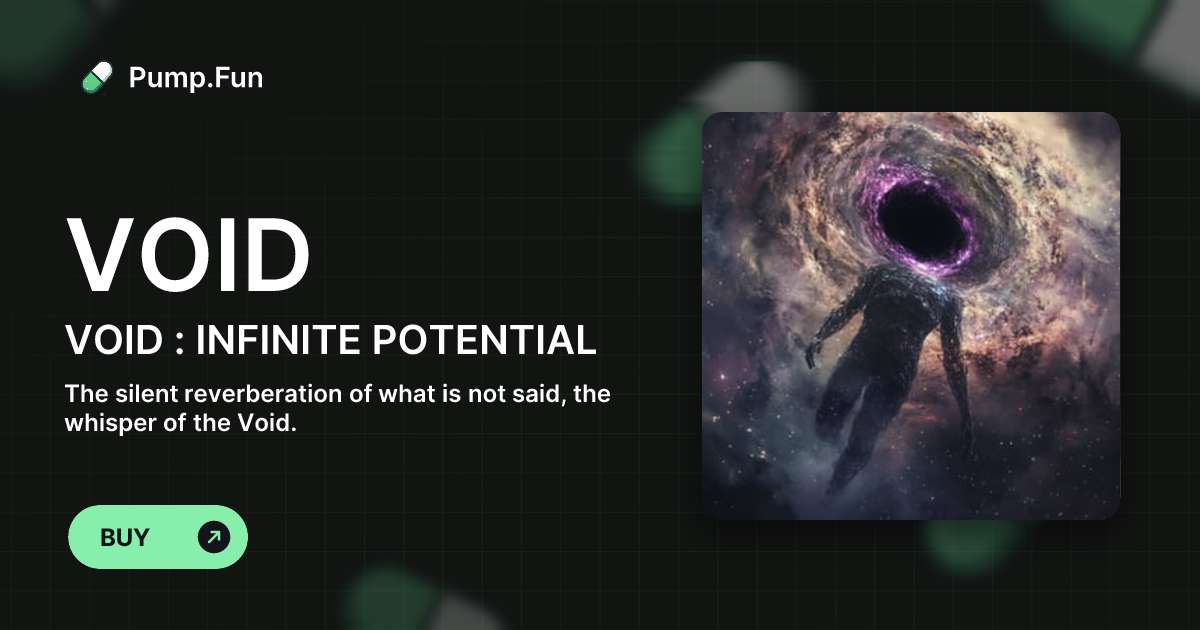 Pump.Fun

VOID

VOID : INFINITE POTENTIAL

The silent reverberation of what is not said, the whisper of the Void.

BUY